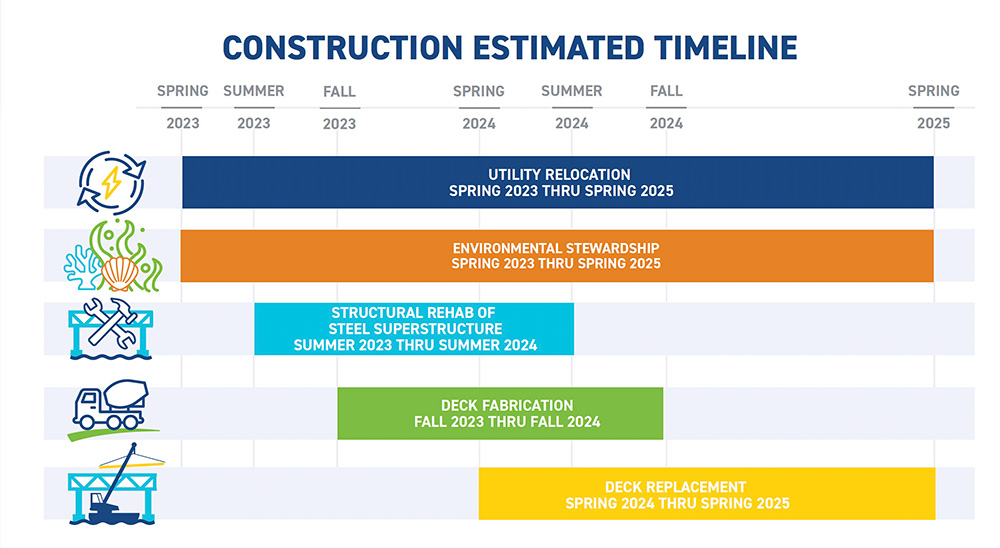 CONSTRUCTION ESTIMATED TIMELINE

SPRING 2023
SUMMER 2023
FALL 2023
SPRING 2024
SUMMER 2024
FALL 2024
SPRING 2025

UTILITY RELOCATION
SPRING 2023 THRU SPRING 2025

ENVIRONMENTAL STEWARDSHIP
SPRING 2023 THRU SPRING 2025

STRUCTURAL REHAB OF
STEEL SUPERSTRUCTURE
SUMMER 2023 THRU SUMMER 2024

DECK FABRICATION
FALL 2023 THRU FALL 2024

DECK REPLACEMENT
SPRING 2024 THRU SPRING 2025